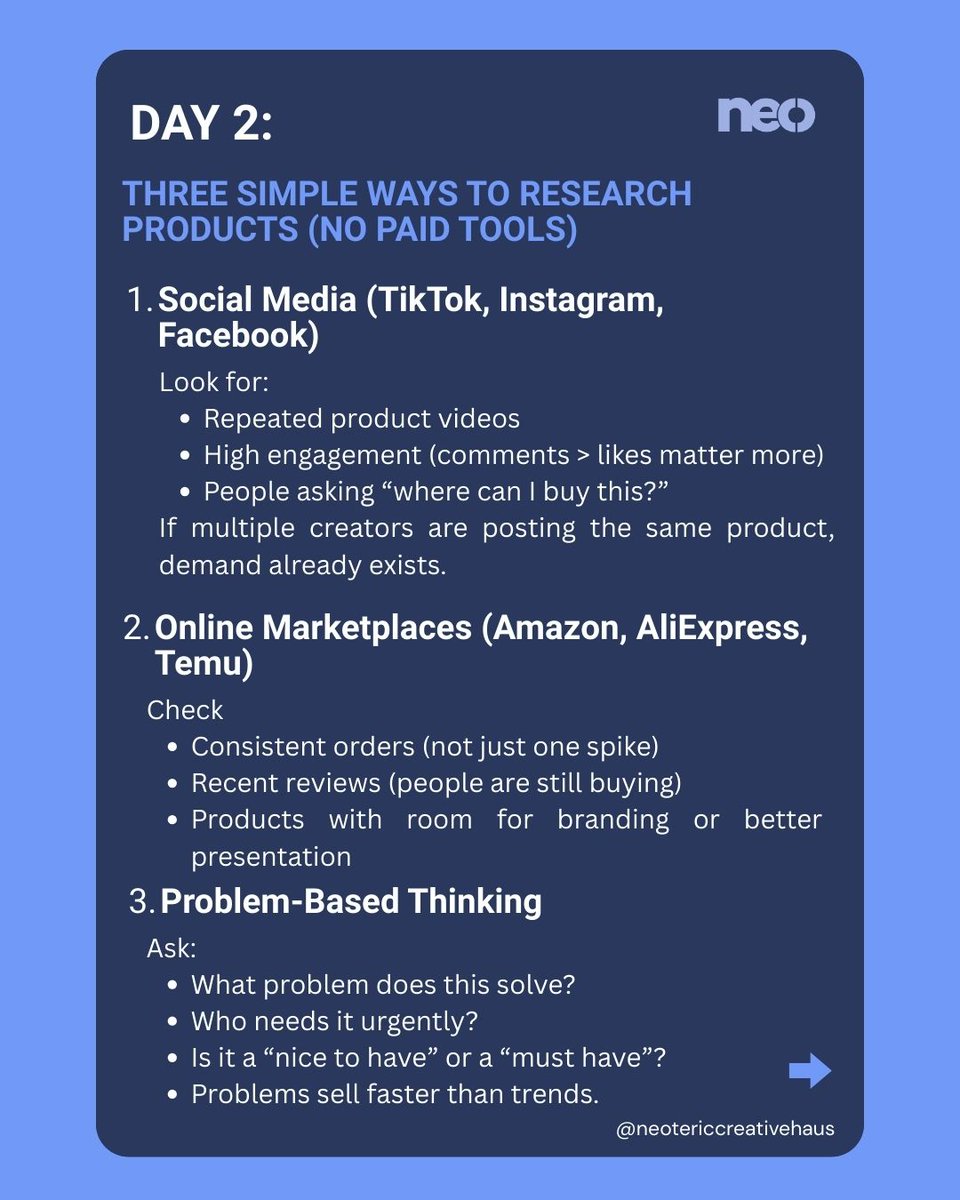 DAY 2:

neo

THREE SIMPLE WAYS TO RESEARCH PRODUCTS (NO PAID TOOLS)

1. Social Media (TikTok, Instagram, Facebook)

Look for:
- Repeated product videos
- High engagement (comments > likes matter more)
- People asking “where can I buy this?”

If multiple creators are posting the same product, demand already exists.

2. Online Marketplaces (Amazon, AliExpress, Temu)

Check
- Consistent orders (not just one spike)
- Recent reviews (people are still buying)
- Products with room for branding or better presentation

3. Problem-Based Thinking

Ask:
- What problem does this solve?
- Who needs it urgently?
- Is it a “nice to have” or a “must have”?
- Problems sell faster than trends.

@neotericcreativehaus